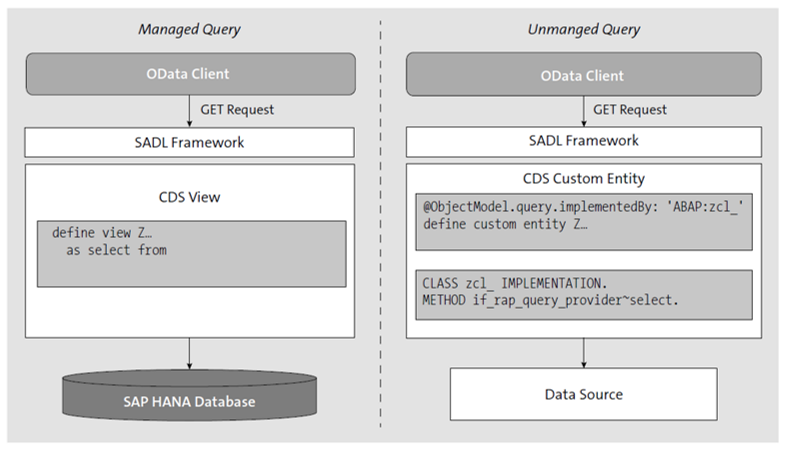 Managed Query

OData Client

GET Request

SADL Framework

CDS View

define view Z…
as select from

SAP HANA Database

Unmanged Query

OData Client

GET Request

SADL Framework

CDS Custom Entity

@ObjectModel.query.implementedBy: 'ABAP:zcl_'
define custom entity Z…

CLASS zcl_ IMPLEMENTATION.
METHOD if_rap_query_provider~select.

Data Source